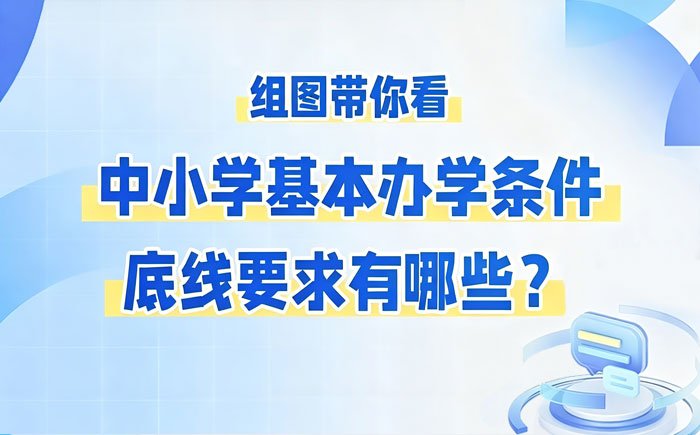 组图带你看

中小学基本办学条件
底线要求有哪些？